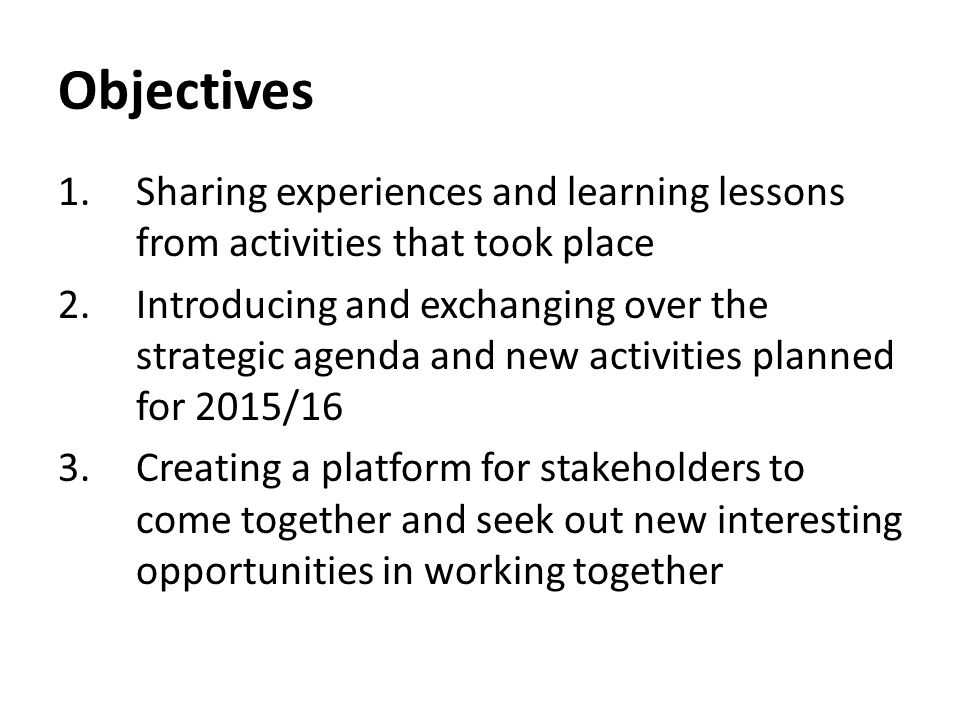 Objectives

1. Sharing experiences and learning lessons from activities that took place
2. Introducing and exchanging over the strategic agenda and new activities planned for 2015/16
3. Creating a platform for stakeholders to come together and seek out new interesting opportunities in working together